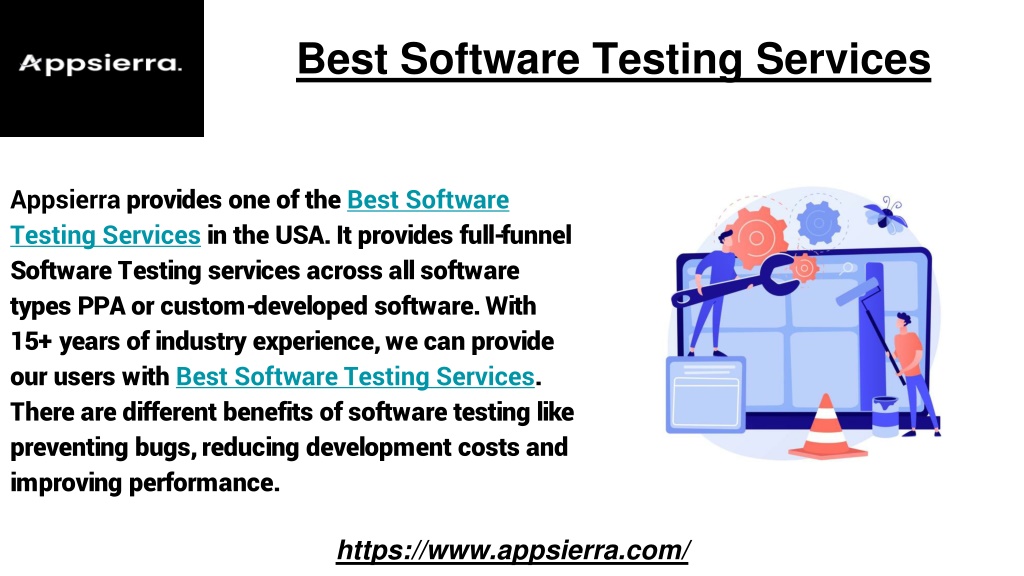 Appsierra.

Best Software Testing Services

Appsierra provides one of the Best Software Testing Services in the USA. It provides full-funnel Software Testing services across all software types PPA or custom-developed software. With 15+ years of industry experience, we can provide our users with Best Software Testing Services. There are different benefits of software testing like preventing bugs, reducing development costs and improving performance.

https://www.appsierra.com/